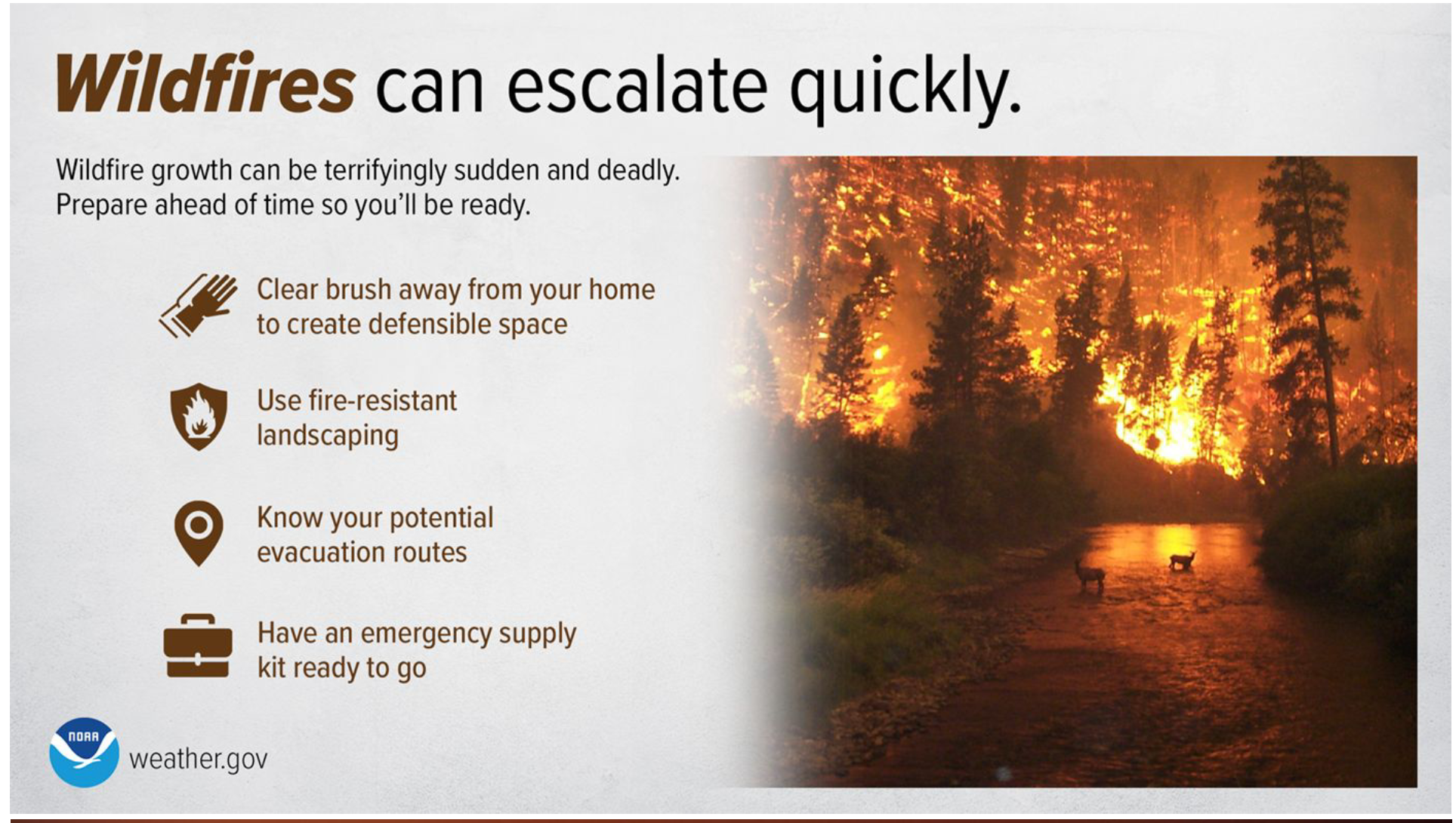 Wildfires can escalate quickly.

Wildfire growth can be terrifyingly sudden and deadly. Prepare ahead of time so you'll be ready.

Clear brush away from your home to create defensible space

Use fire-resistant landscaping

Know your potential evacuation routes

Have an emergency supply kit ready to go

NOAA

weather.gov